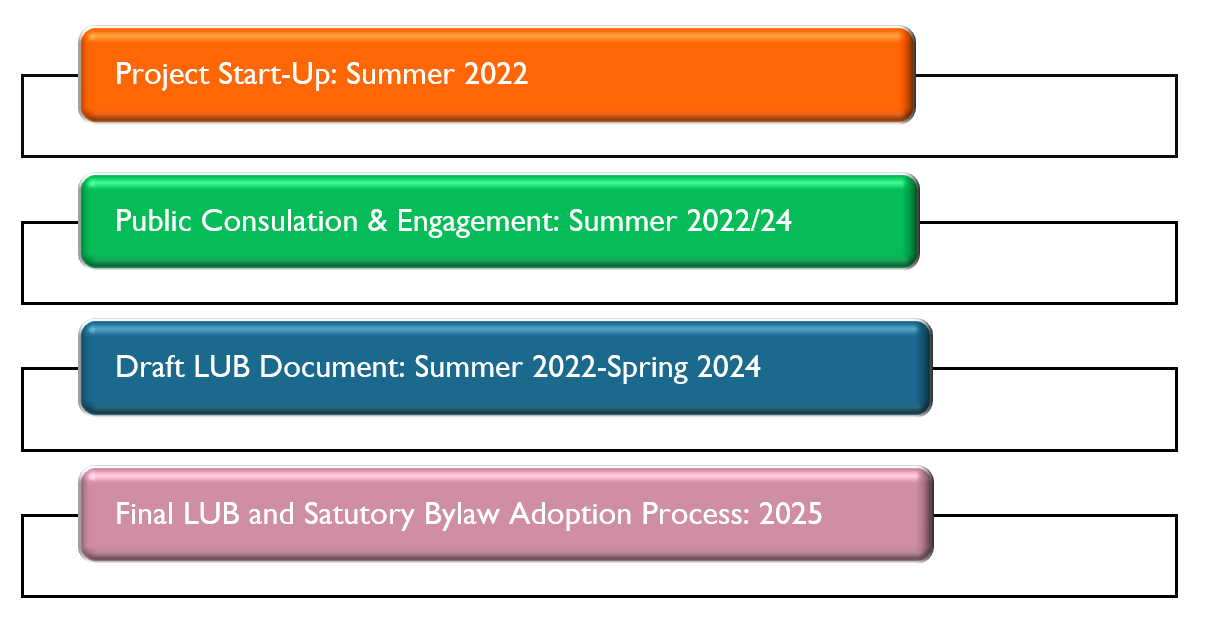 Project Start-Up: Summer 2022

Public Consulation & Engagement: Summer 2022/24

Draft LUB Document: Summer 2022-Spring 2024

Final LUB and Satutory Bylaw Adoption Process: 2025